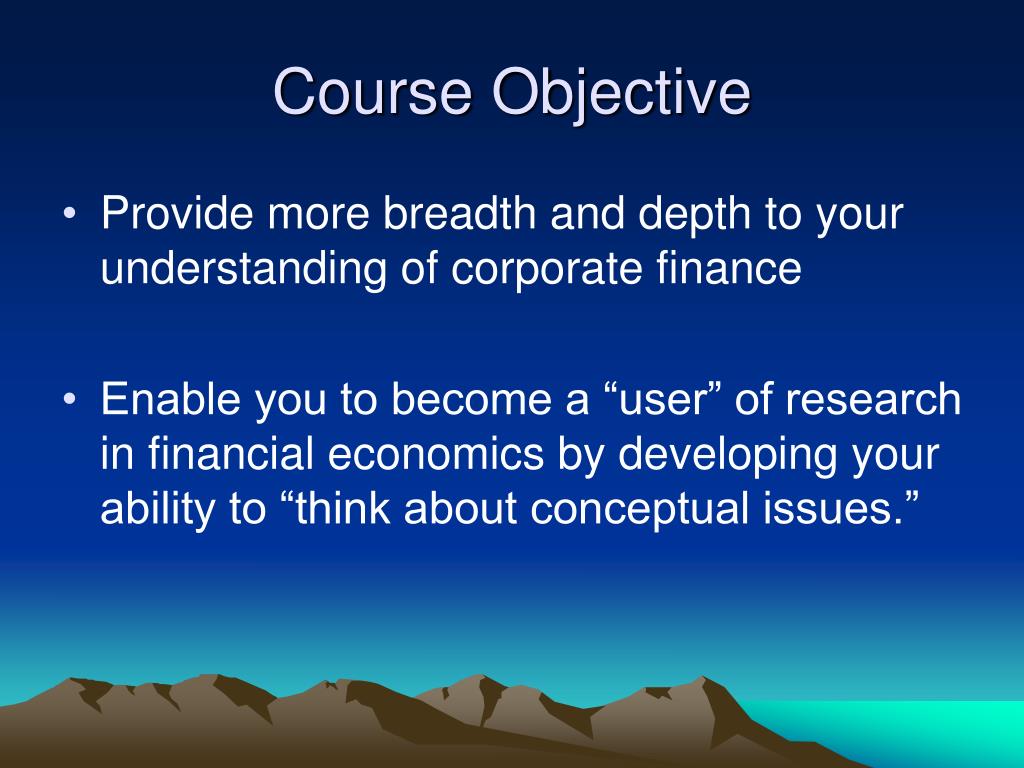 Course Objective

• Provide more breadth and depth to your understanding of corporate finance

• Enable you to become a “user” of research in financial economics by developing your ability to “think about conceptual issues.”